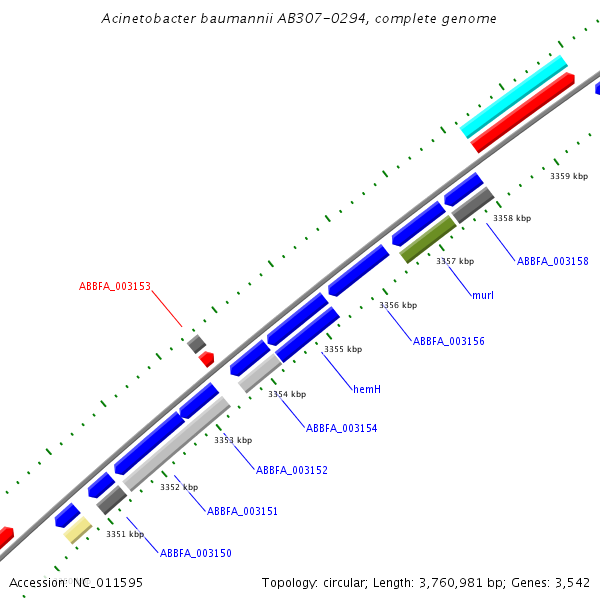 Acinetobacter baumannii AB307-0294, complete genome

3359 kbp

3358 kbp

ABBFA_003158

3357 kbp

murI

ABBFA_003153

3356 kbp

ABBFA_003156

3355 kbp

hemH

3354 kbp

ABBFA_003154

3353 kbp

ABBFA_003152

3352 kbp

ABBFA_003151

3351 kbp

ABBFA_003150

Accession: NC_011595

Topology: circular; Length: 3,760,981 bp; Genes: 3,542